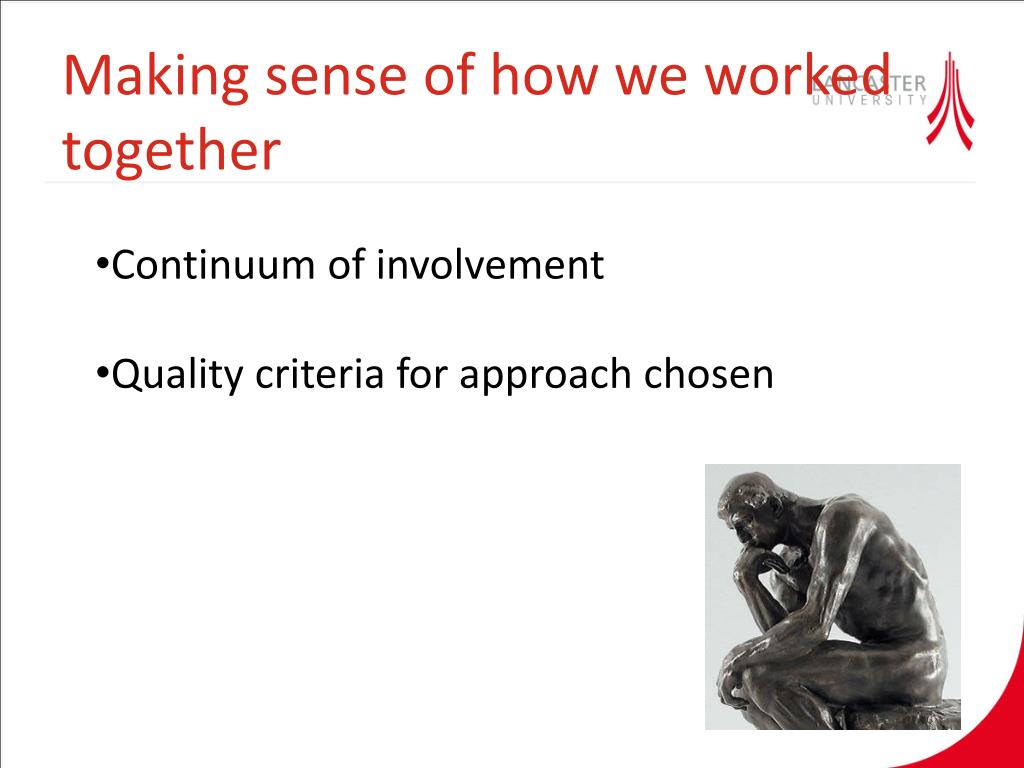 Making sense of how we worked together

LANCASTER UNIVERSITY

•Continuum of involvement

•Quality criteria for approach chosen